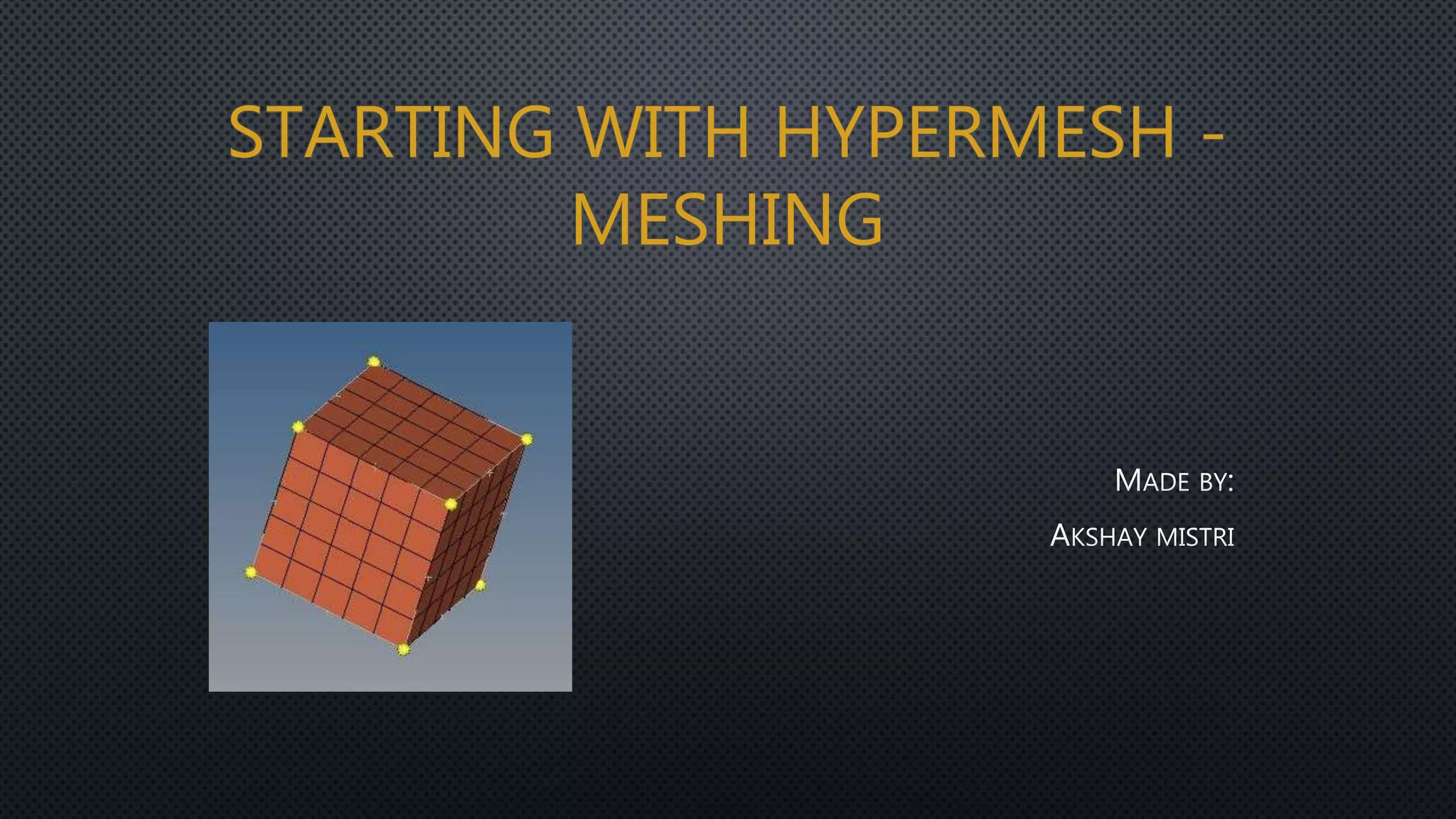 STARTING WITH HYPERMESH - MESHING

MADE BY:

AKSHAY MISTRI